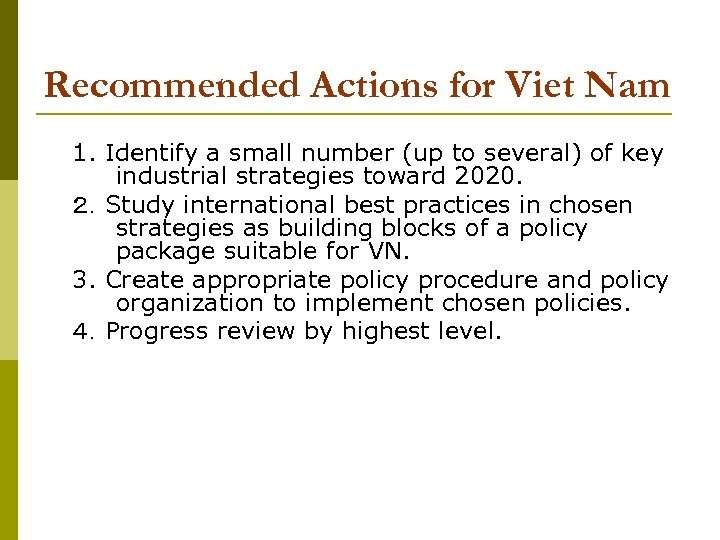 Recommended Actions for Viet Nam

1. Identify a small number (up to several) of key industrial strategies toward 2020.

2. Study international best practices in chosen strategies as building blocks of a policy package suitable for VN.

3. Create appropriate policy procedure and policy organization to implement chosen policies.

4. Progress review by highest level.